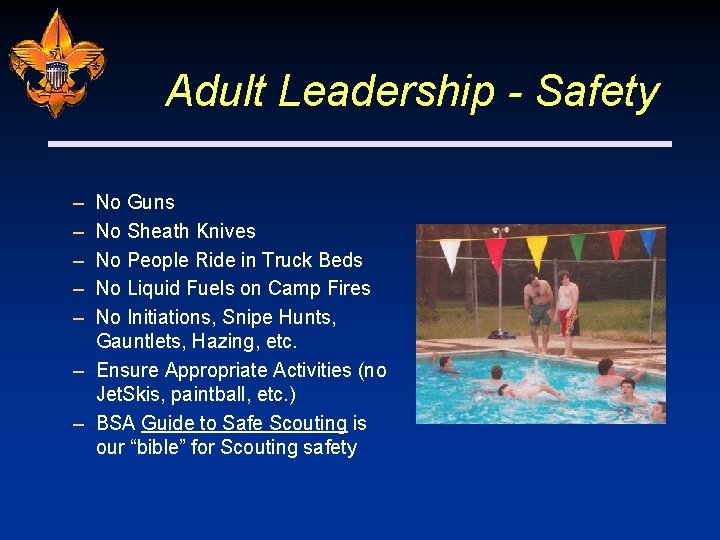 Adult Leadership - Safety

– No Guns
– No Sheath Knives
– No People Ride in Truck Beds
– No Liquid Fuels on Camp Fires
– No Initiations, Snipe Hunts, Gauntlets, Hazing, etc.
– Ensure Appropriate Activities (no JetSkis, paintball, etc.)
– BSA Guide to Safe Scouting is our “bible” for Scouting safety